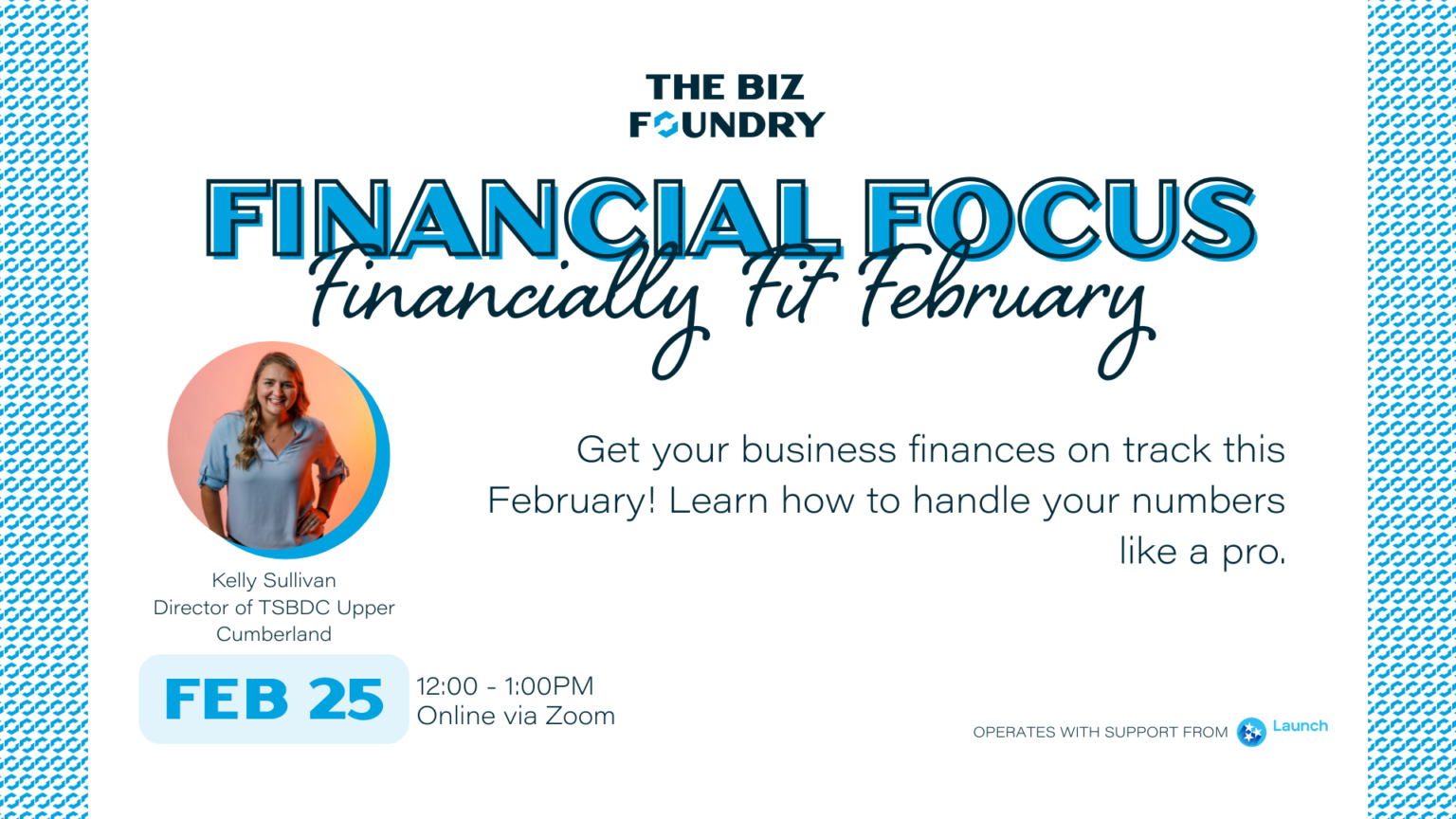 THE BIZ
FOUNDRY

FINANCIAL FOCUS
Financially Fit February

Get your business finances on track this February! Learn how to handle your numbers like a pro.

Kelly Sullivan
Director of TSBDC Upper Cumberland

FEB 25

12:00 - 1:00PM
Online via Zoom

OPERATES WITH SUPPORT FROM Launch